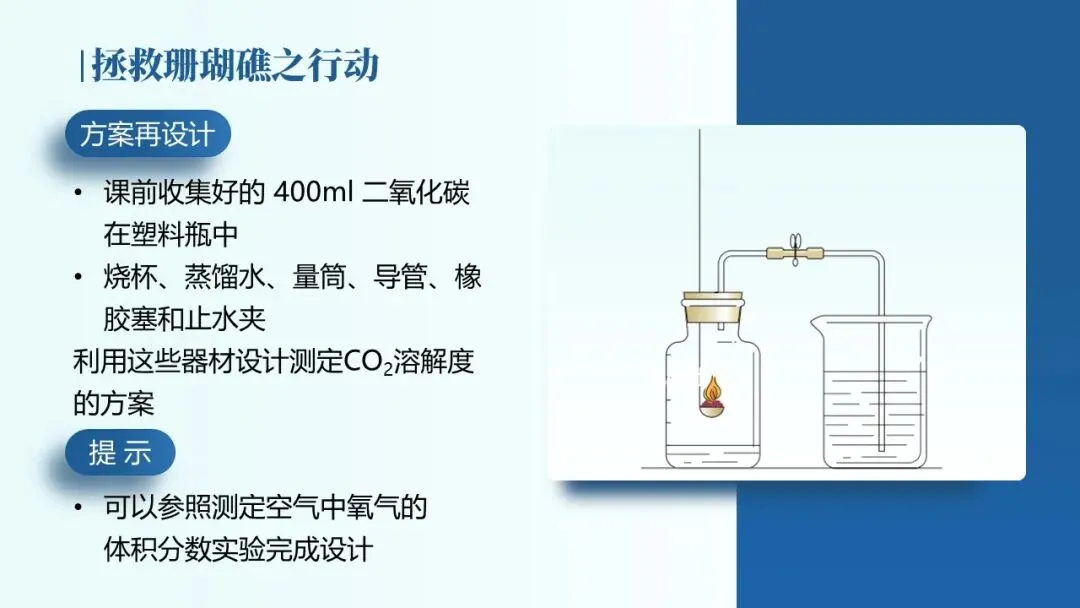 | 拯救珊瑚礁之行动

方案再设计

• 课前收集好的 400ml 二氧化碳在塑料瓶中

• 烧杯、蒸馏水、量筒、导管、橡胶塞和止水夹

利用这些器材设计测定$CO_2$溶解度的方案

提 示

• 可以参照测定空气中氧气的体积分数实验完成设计